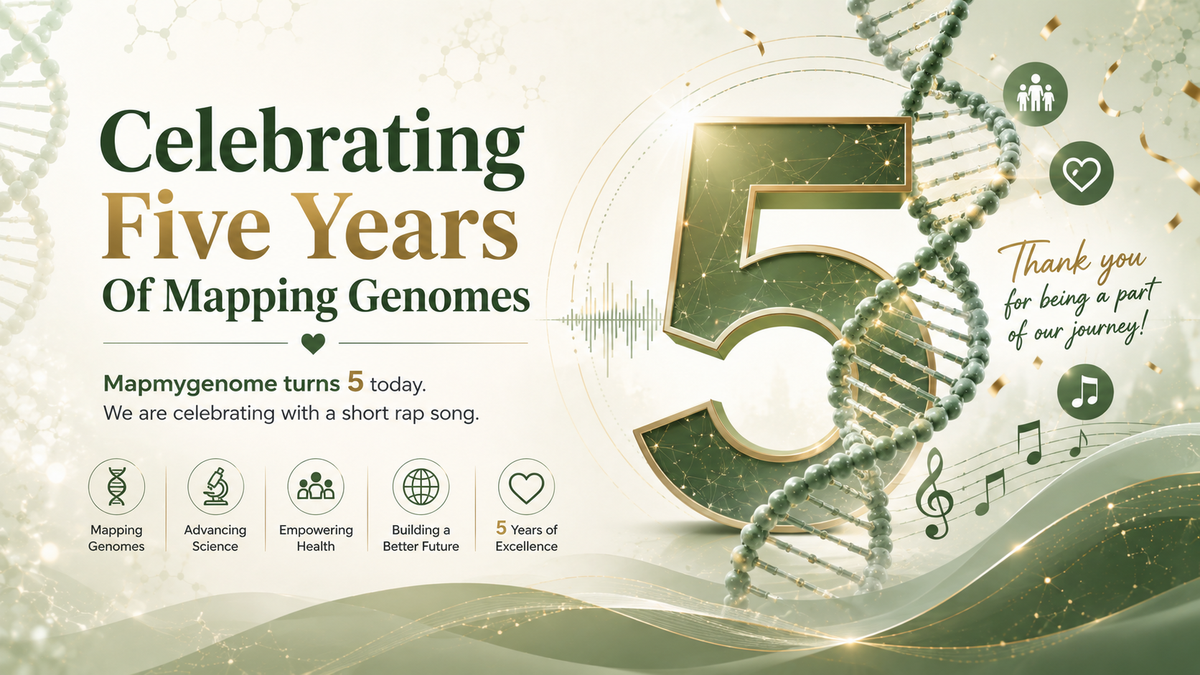 Celebrating
Five Years
Of Mapping Genomes

Mapmygenome turns 5 today.
We are celebrating with a short rap song.

Mapping Genomes

Advancing Science

Empowering Health

Building a Better Future

5 Years of Excellence

5

Thank you for being a part of our journey!